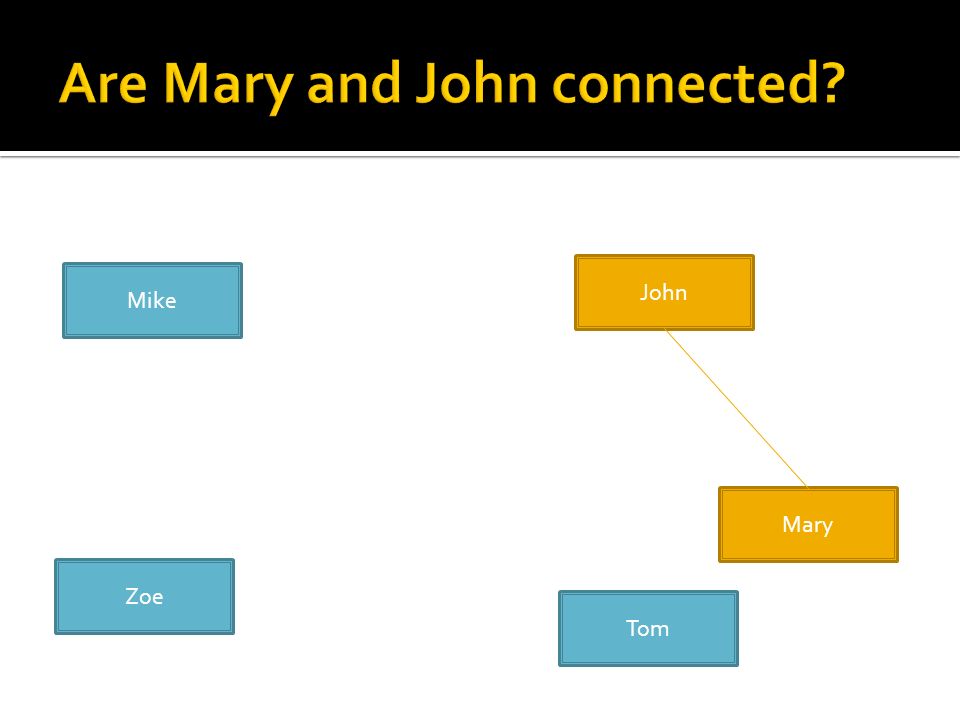 Are Mary and John connected?

Mike

John

Mary

Zoe

Tom